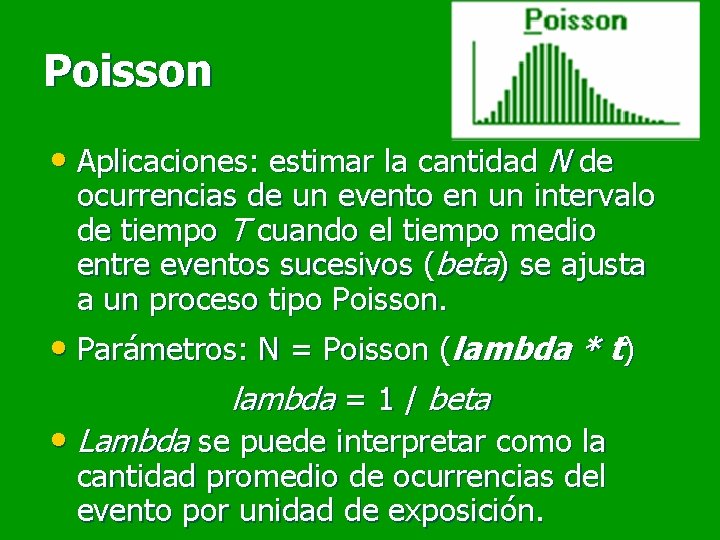 Poisson

Poisson

• Aplicaciones: estimar la cantidad N de ocurrencias de un evento en un intervalo de tiempo T cuando el tiempo medio entre eventos sucesivos (beta) se ajusta a un proceso tipo Poisson.

• Parámetros: N = Poisson (lambda * t)

lambda = 1 / beta

• Lambda se puede interpretar como la cantidad promedio de ocurrencias del evento por unidad de exposición.